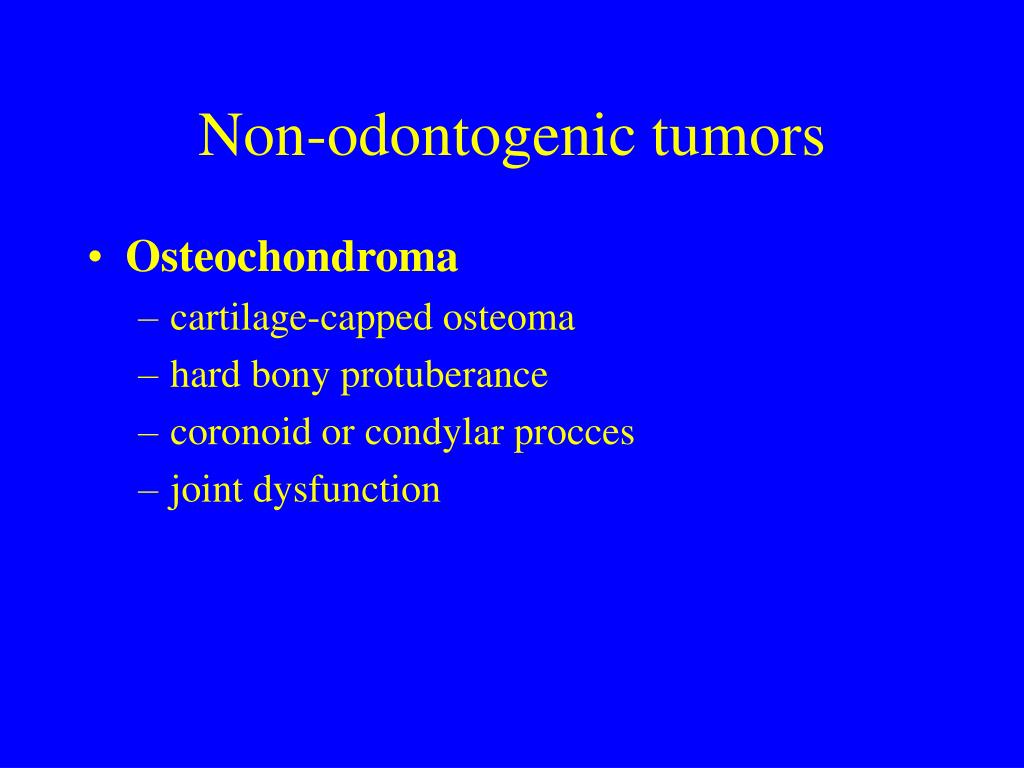 Non-odontogenic tumors

• Osteochondroma
– cartilage-capped osteoma
– hard bony protuberance
– coronoid or condylar procces
– joint dysfunction